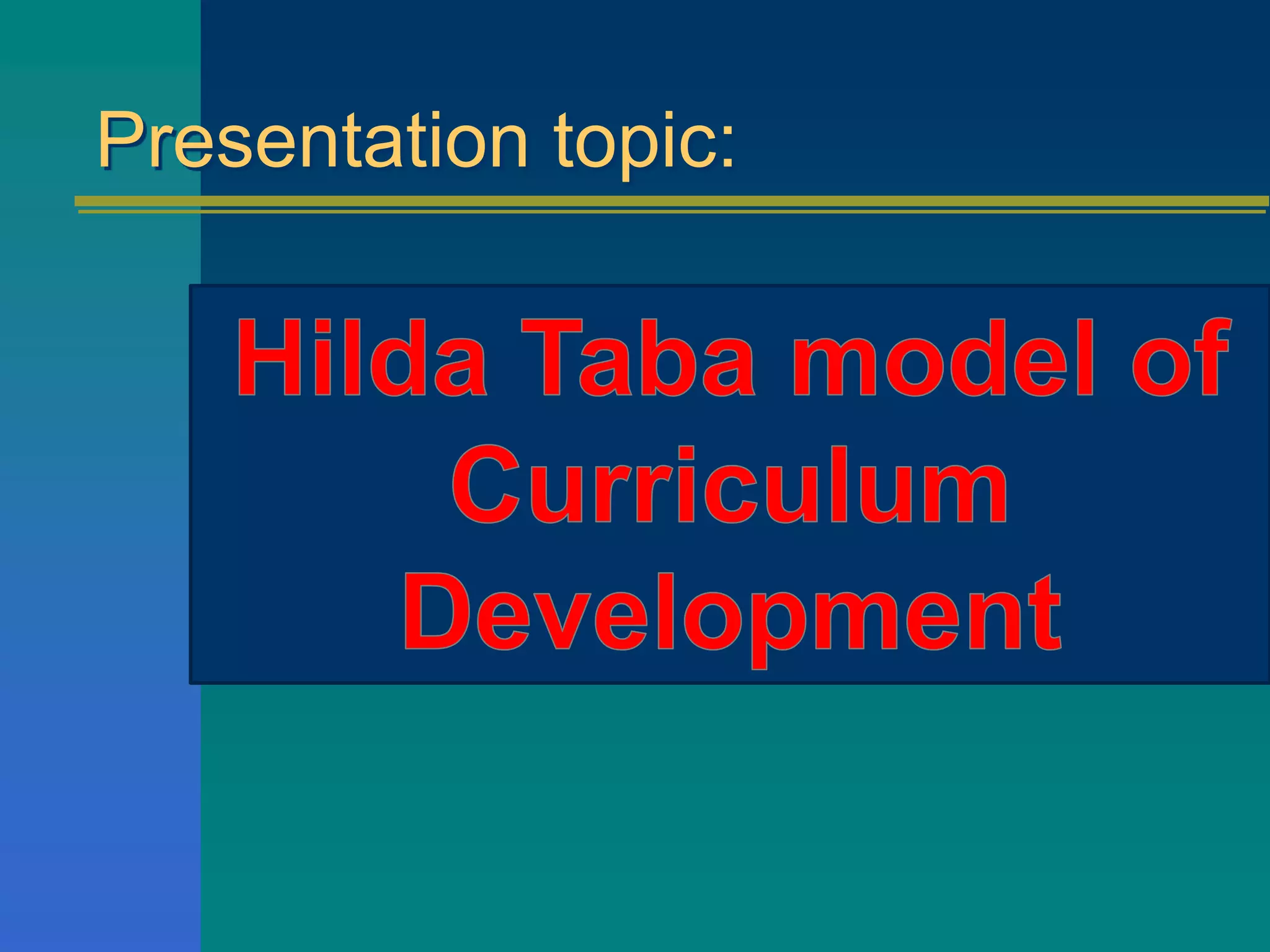 Presentation topic:

Hilda Taba model of Curriculum Development